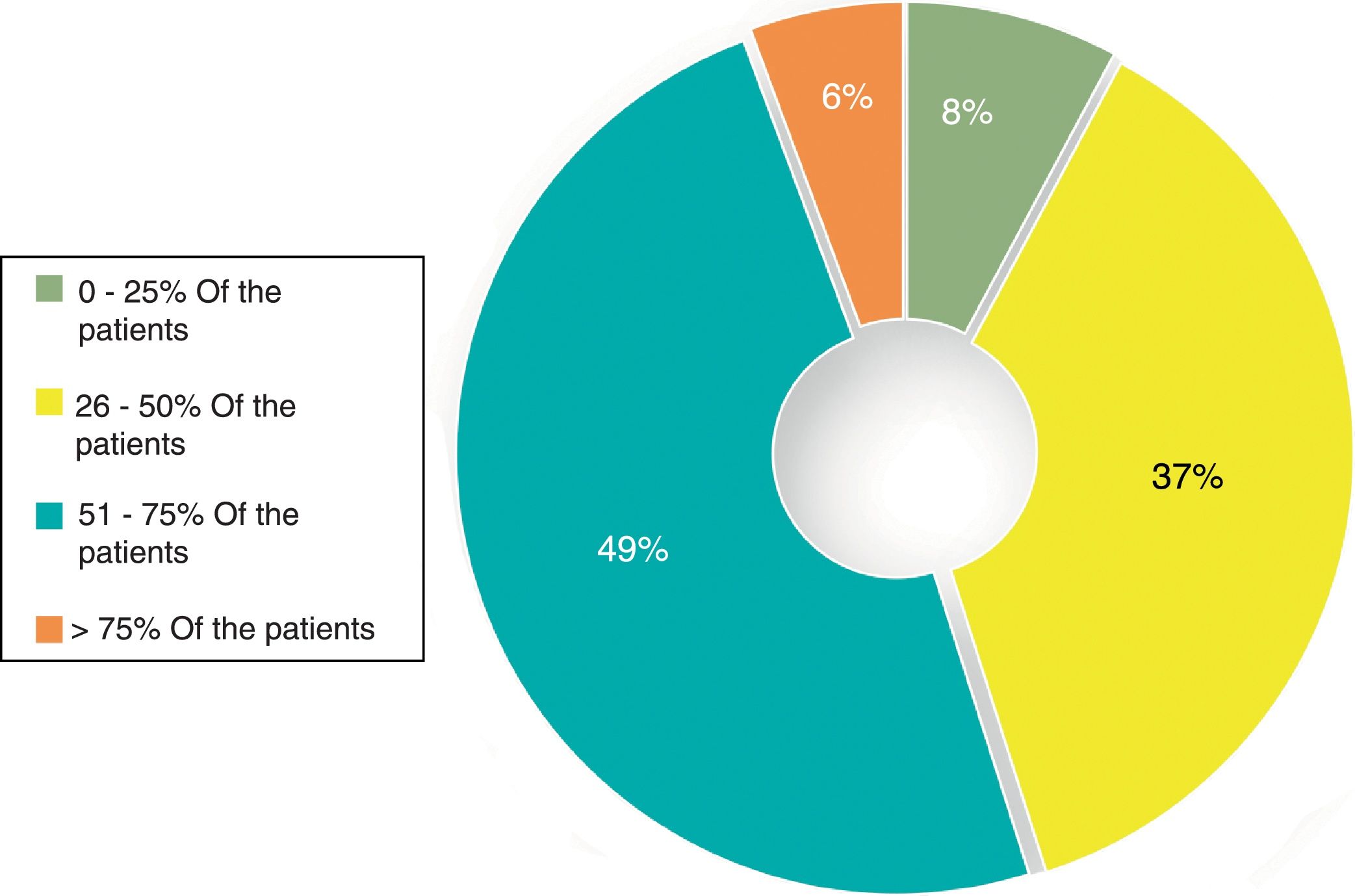 0 - 25% Of the patients

26 - 50% Of the patients

51 - 75% Of the patients

> 75% Of the patients

6%

8%

37%

49%